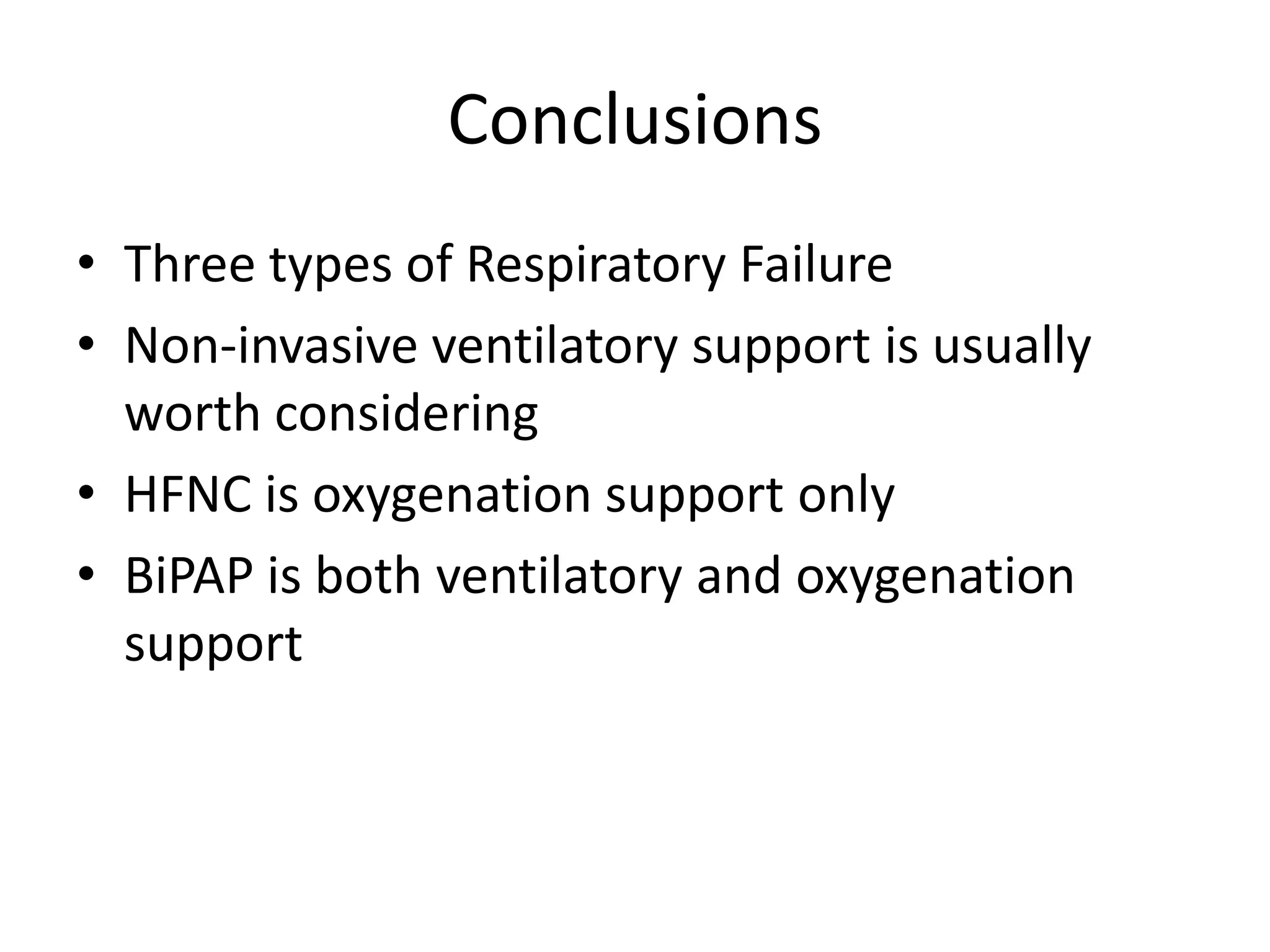 Conclusions

• Three types of Respiratory Failure
• Non-invasive ventilatory support is usually worth considering
• HFNC is oxygenation support only
• BiPAP is both ventilatory and oxygenation support